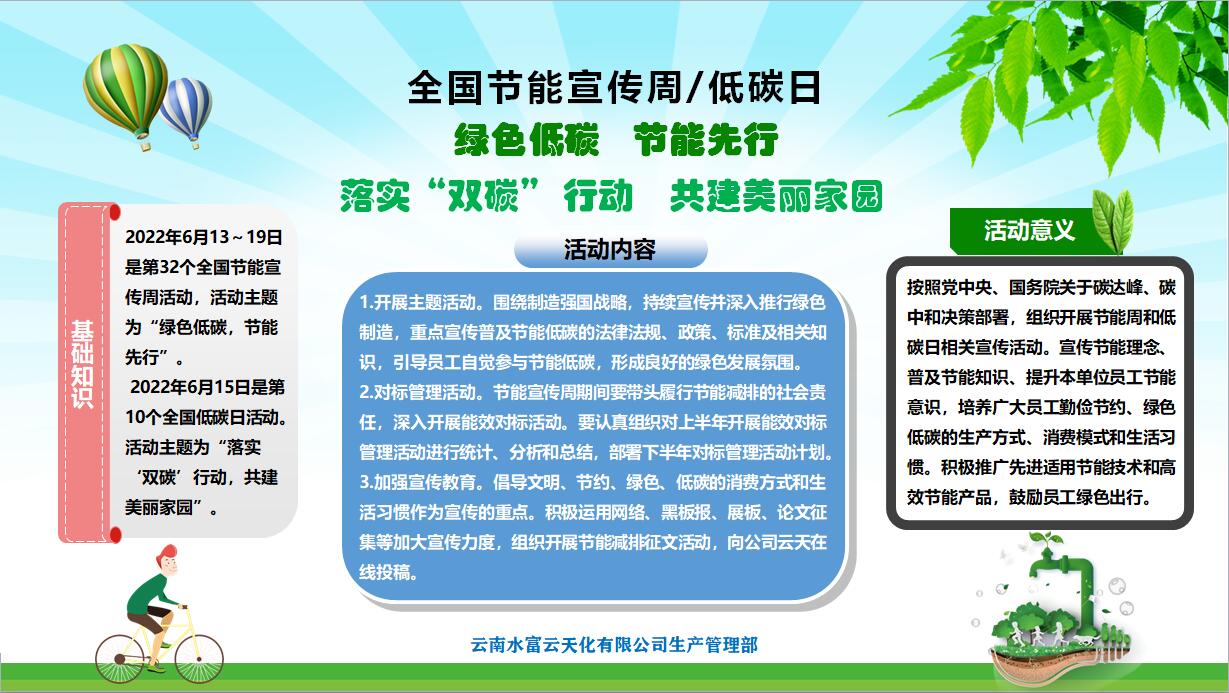 全国节能宣传周/低碳日

绿色低碳　节能先行

落实“双碳”行动　共建美丽家园

基础知识

2022年6月13～19日是第32个全国节能宣传周活动，活动主题为“绿色低碳，节能先行”。

2022年6月15日是第10个全国低碳日活动。活动主题为“落实‘双碳’行动，共建美丽家园”。

活动内容

1.开展主题活动。围绕制造强国战略，持续宣传并深入推行绿色制造，重点宣传普及节能低碳的法律法规、政策、标准及相关知识，引导员工自觉参与节能低碳，形成良好的绿色发展氛围。
2.对标管理活动。节能宣传周期间要带头履行节能减排的社会责任，深入开展能效对标活动。要认真组织对上半年开展能效对标管理活动进行统计、分析和总结，部署下半年对标管理活动计划。
3.加强宣传教育。倡导文明、节约、绿色、低碳的消费方式和生活习惯作为宣传的重点。积极运用网络、黑板报、展板、论文征集等加大宣传力度，组织开展节能减排征文活动，向公司云天在线投稿。

活动意义

按照党中央、国务院关于碳达峰、碳中和决策部署，组织开展节能周和低碳日相关宣传活动。宣传节能理念、普及节能知识、提升本单位员工节能意识，培养广大员工勤俭节约、绿色低碳的生产方式、消费模式和生活习惯。积极推广先进适用节能技术和高效节能产品，鼓励员工绿色出行。

云南水富云天化有限公司生产管理部